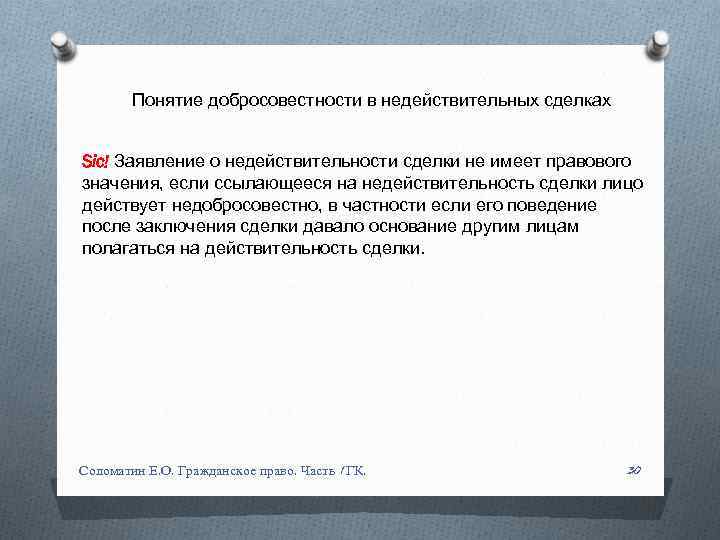 Понятие добросовестности в недействительных сделках

Sic! Заявление о недействительности сделки не имеет правового значения, если ссылающееся на недействительность сделки лицо действует недобросовестно, в частности если его поведение после заключения сделки давало основание другим лицам полагаться на действительность сделки.

Соломатин Е.О. Гражданское право. Часть I ГК.

30